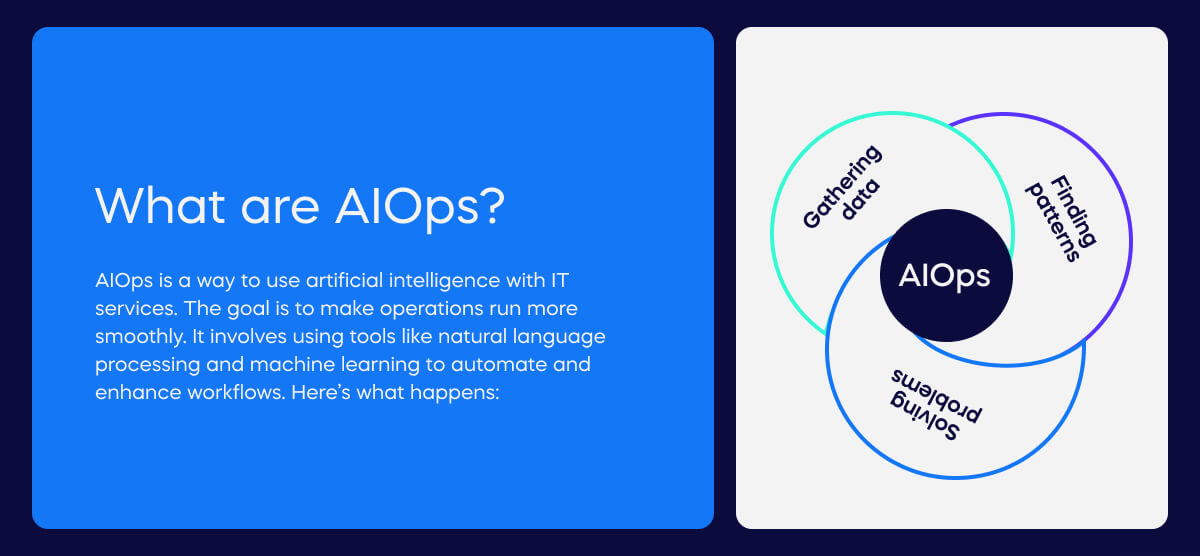 What are AIOps?

AIOps is a way to use artificial intelligence with IT services. The goal is to make operations run more smoothly. It involves using tools like natural language processing and machine learning to automate and enhance workflows. Here's what happens:

Gathering data

Finding patterns

AIOps

Solving problems